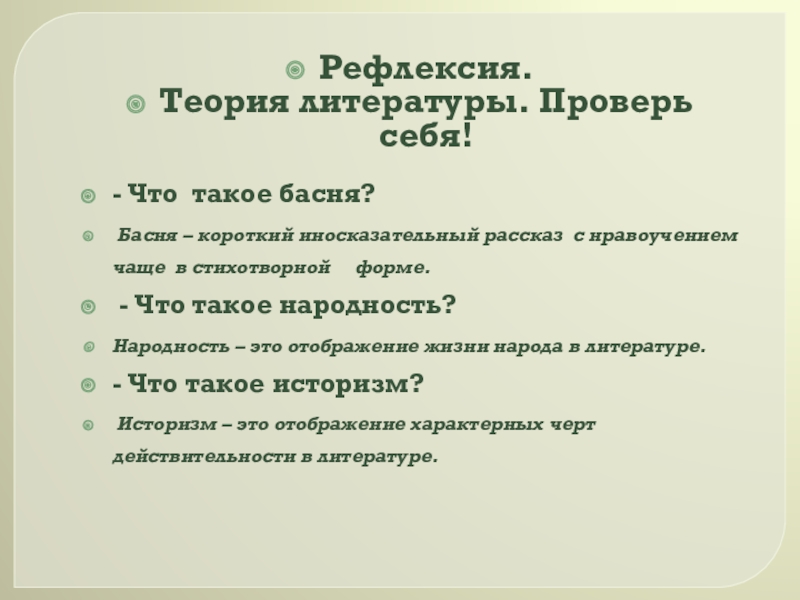 Рефлексия.
Теория литературы. Проверь себя!

- Что такое басня?

Басня – короткий иносказательный рассказ с нравоученнем чаще в стихотворной форме.

- Что такое народность?

Народность – это отображение жизни народа в литературе.

- Что такое историзм?

Историзм – это отображение характерных черт действительности в литературе.